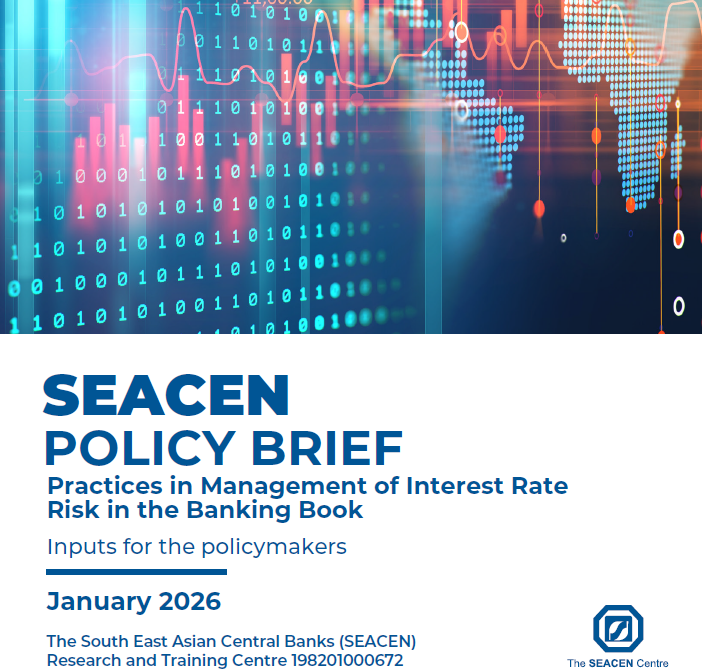 SEACEN
POLICY BRIEF

Practices in Management of Interest Rate Risk in the Banking Book

Inputs for the policymakers

January 2026

The South East Asian Central Banks (SEACEN) Research and Training Centre 198201000672

The SEACEN Centre